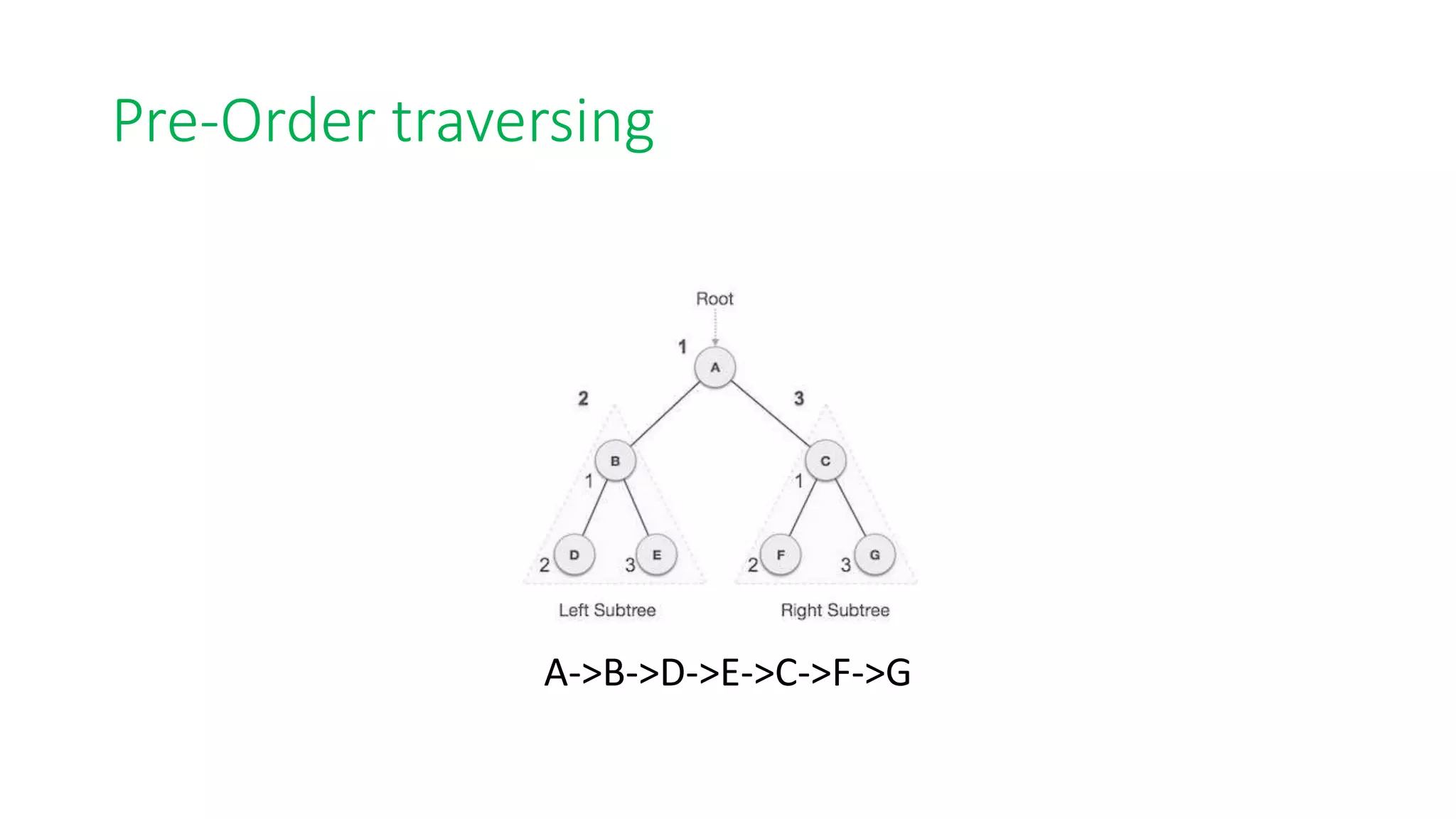 Pre-Order traversing

Root

1

A

2

3

B

C

1

1

2

D

3

E

2

F

3

G

Left Subtree

Right Subtree

A->B->D->E->C->F->G